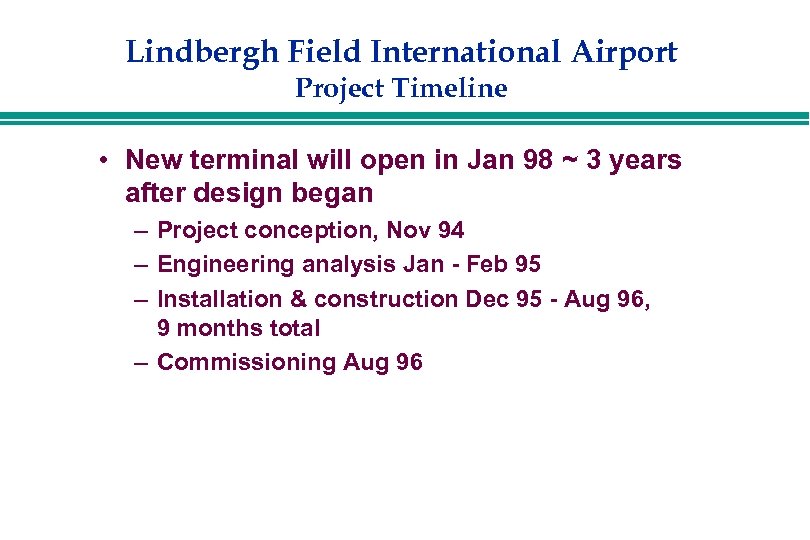 Lindbergh Field International Airport
Project Timeline

• New terminal will open in Jan 98 ~ 3 years after design began
– Project conception, Nov 94
– Engineering analysis Jan - Feb 95
– Installation & construction Dec 95 - Aug 96, 9 months total
– Commissioning Aug 96